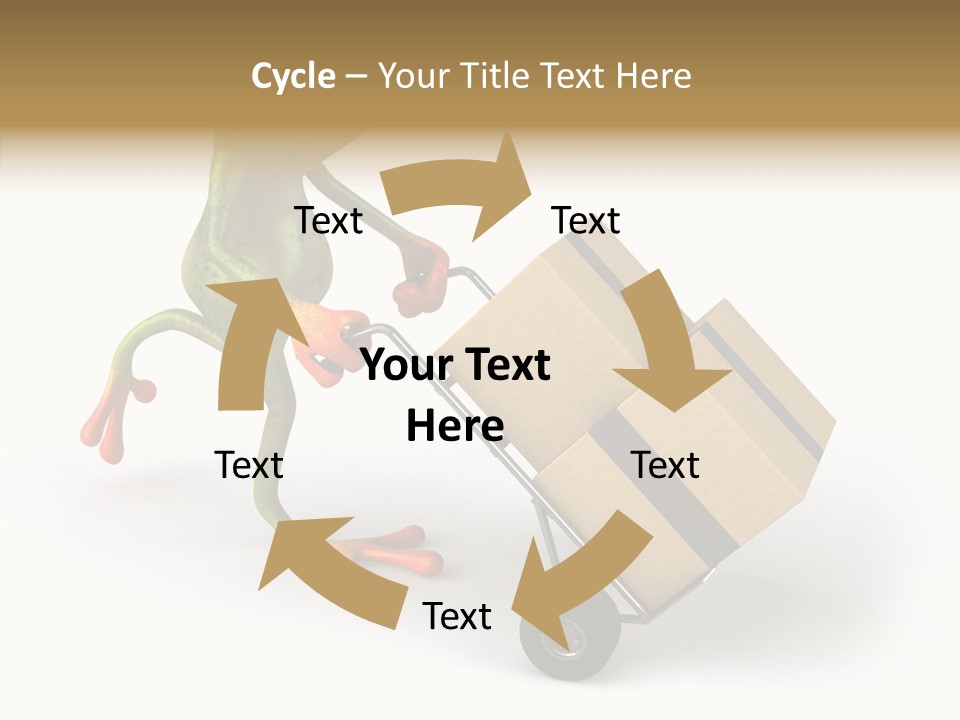 Cycle – Your Title Text Here

Text

Text

Your Text Here

Text

Text

Text